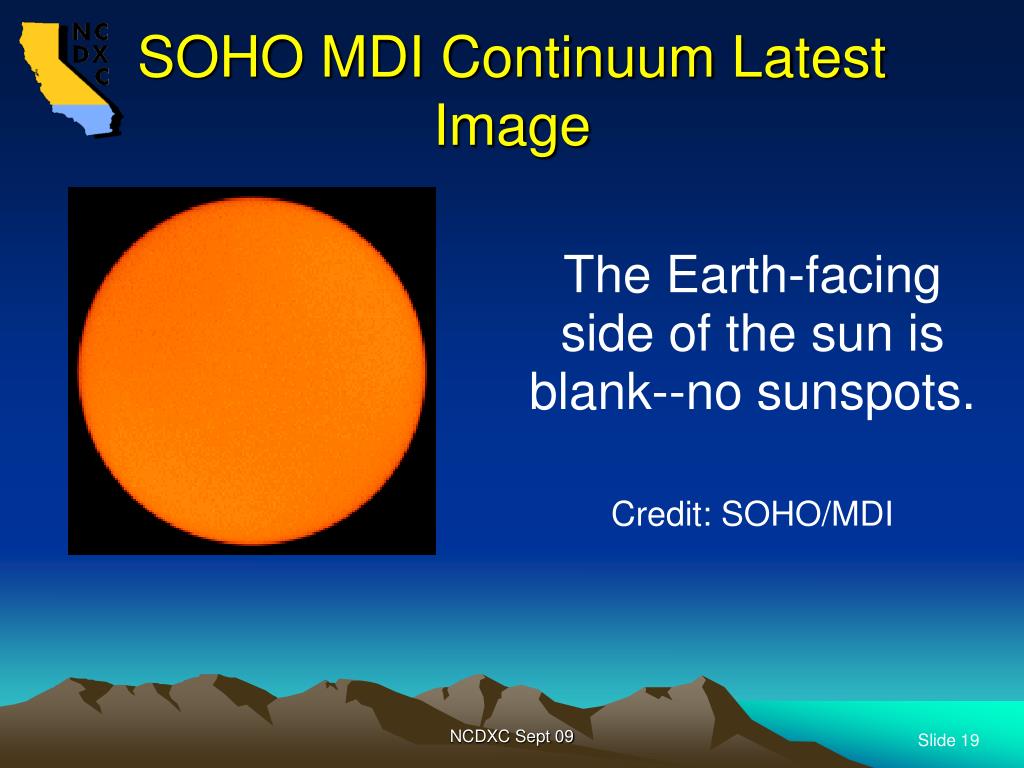 NC
DX
C

SOHO MDI Continuum Latest Image

The Earth-facing side of the sun is blank--no sunspots.

Credit: SOHO/MDI

NCDXC Sept 09

Slide 19